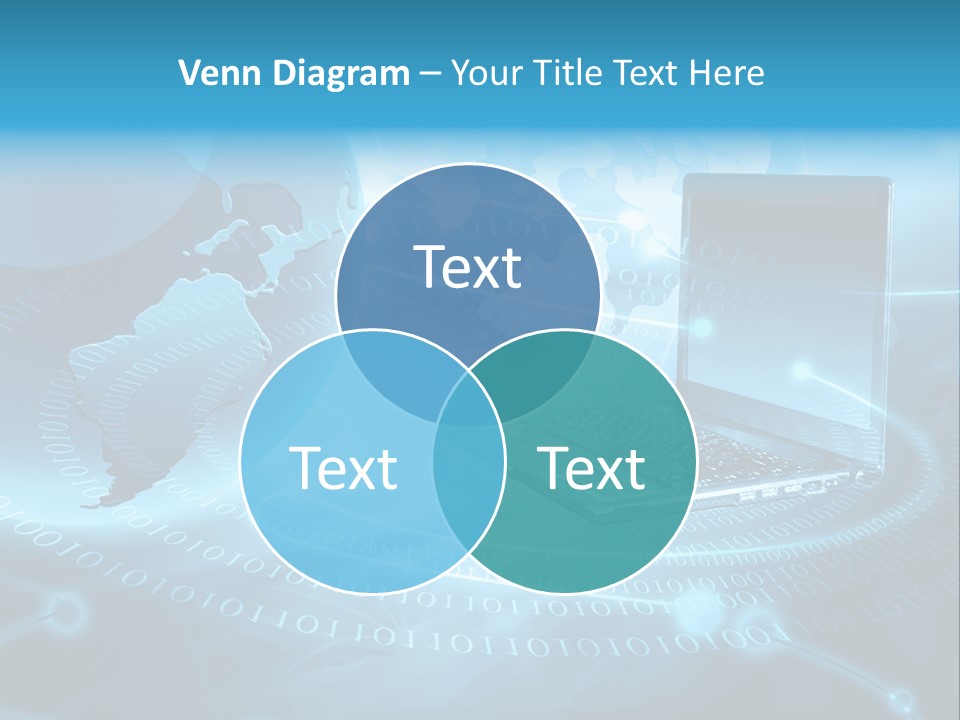 Venn Diagram – Your Title Text Here

Text

Text

Text